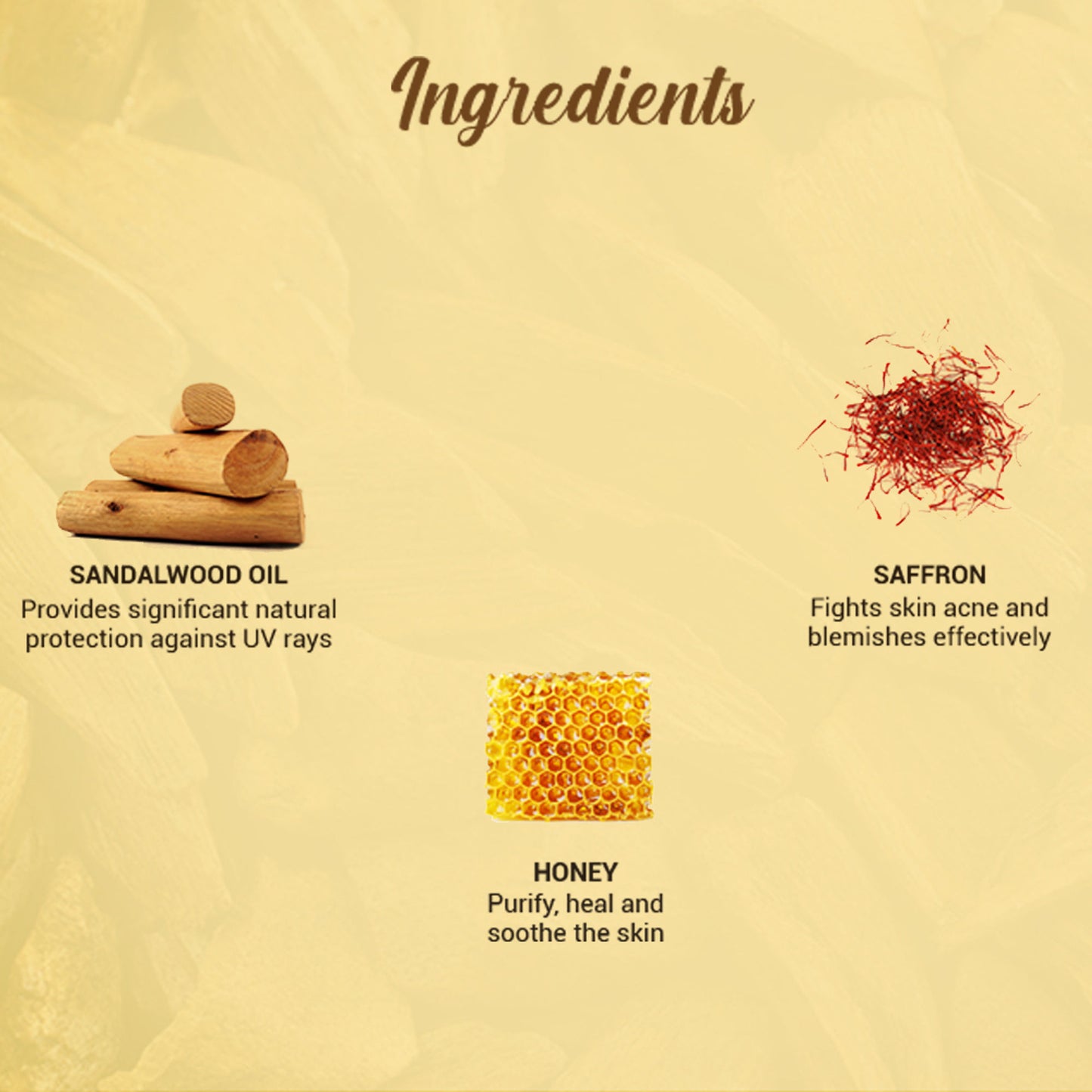 Ingredients

SANDALWOOD OIL
Provides significant natural protection against UV rays

SAFFRON
Fights skin acne and blemishes effectively

HONEY
Purify, heal and soothe the skin